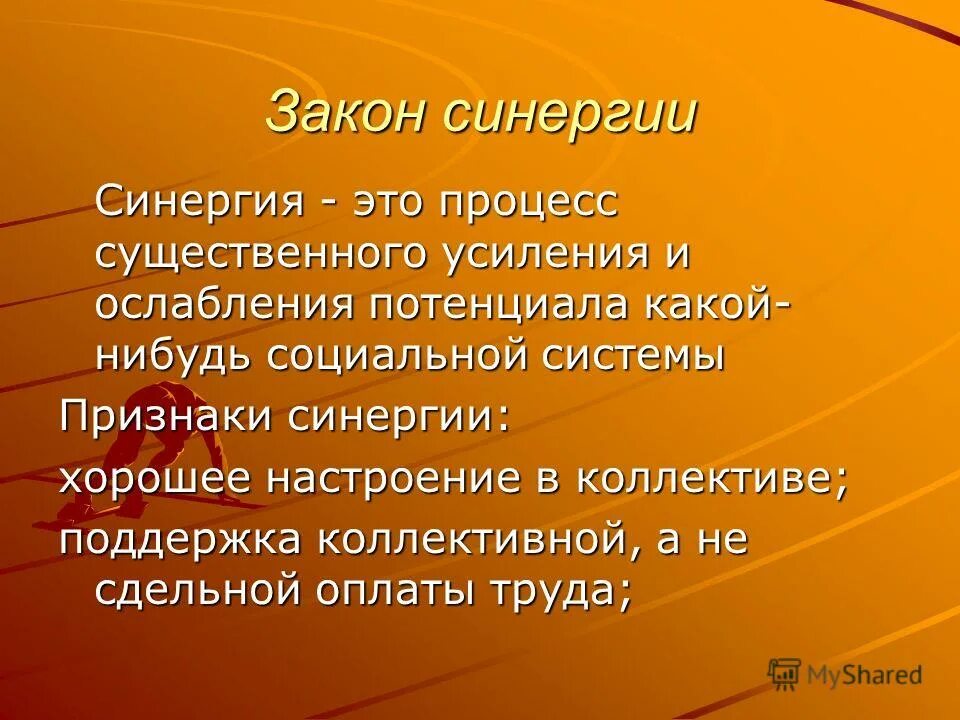 Закон синергии

Синергия - это процесс существенного усиления и ослабления потенциала какой-нибудь социальной системы

Признаки синергии:

хорошее настроение в коллективе;

поддержка коллективной, а не сдельной оплаты труда;

MyShared